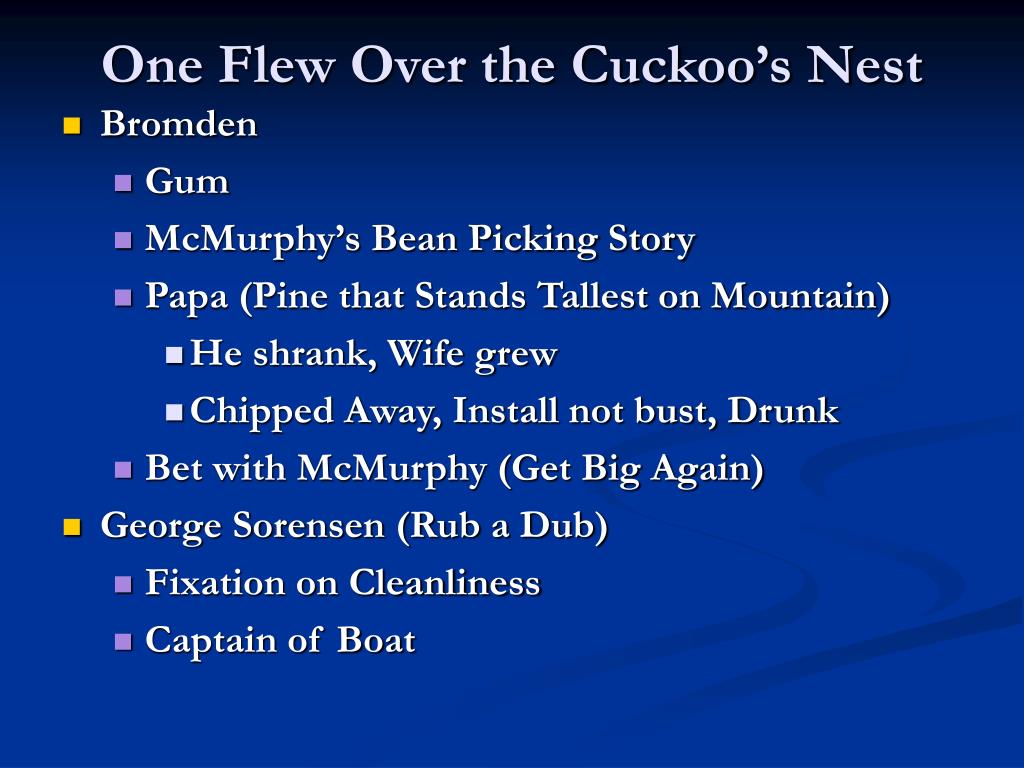 One Flew Over the Cuckoo's Nest

Bromden
Gum
McMurphy's Bean Picking Story
Papa (Pine that Stands Tallest on Mountain)
He shrank, Wife grew
Chipped Away, Install not bust, Drunk
Bet with McMurphy (Get Big Again)
George Sorensen (Rub a Dub)
Fixation on Cleanliness
Captain of Boat